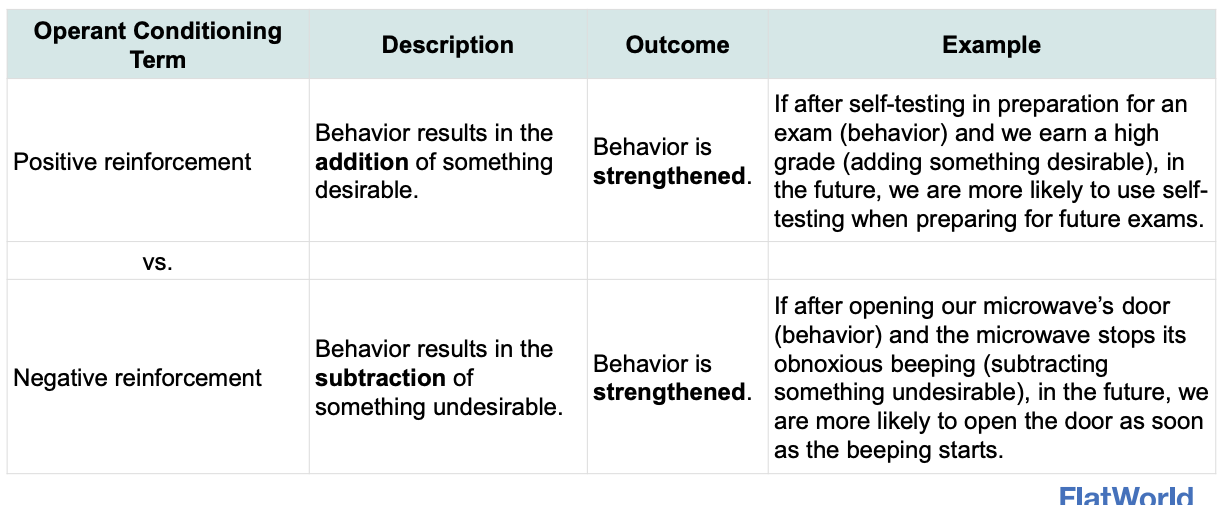 | Operant Conditioning Term | Description | Outcome | Example |
|---|---|---|---|
| Positive reinforcement | Behavior results in the **addition** of something desirable. | Behavior is **strengthened**. | If after self-testing in preparation for an exam (behavior) and we earn a high grade (adding something desirable), in the future, we are more likely to use self-testing when preparing for future exams. |
| vs. | | | |
| Negative reinforcement | Behavior results in the **subtraction** of something undesirable. | Behavior is **strengthened**. | If after opening our microwave's door (behavior) and the microwave stops its obnoxious beeping (subtracting something undesirable), in the future, we are more likely to open the door as soon as the beeping starts. |

FlatWorld